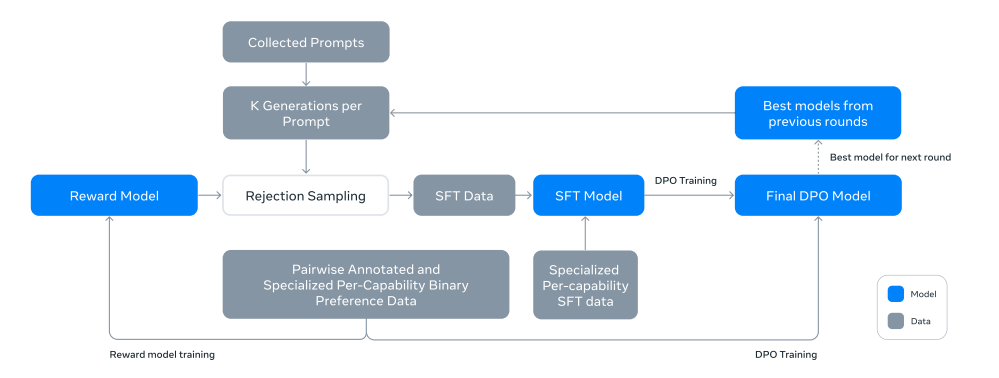 Collected Prompts

K Generations per Prompt

Best models from previous rounds

Best model for next round

Reward Model

Rejection Sampling

SFT Data

SFT Model

DPO Training

Final DPO Model

Pairwise Annotated and Specialized Per-Capability Binary Preference Data

Specialized Per-capability SFT data

Model

Data

Reward model training

DPO Training